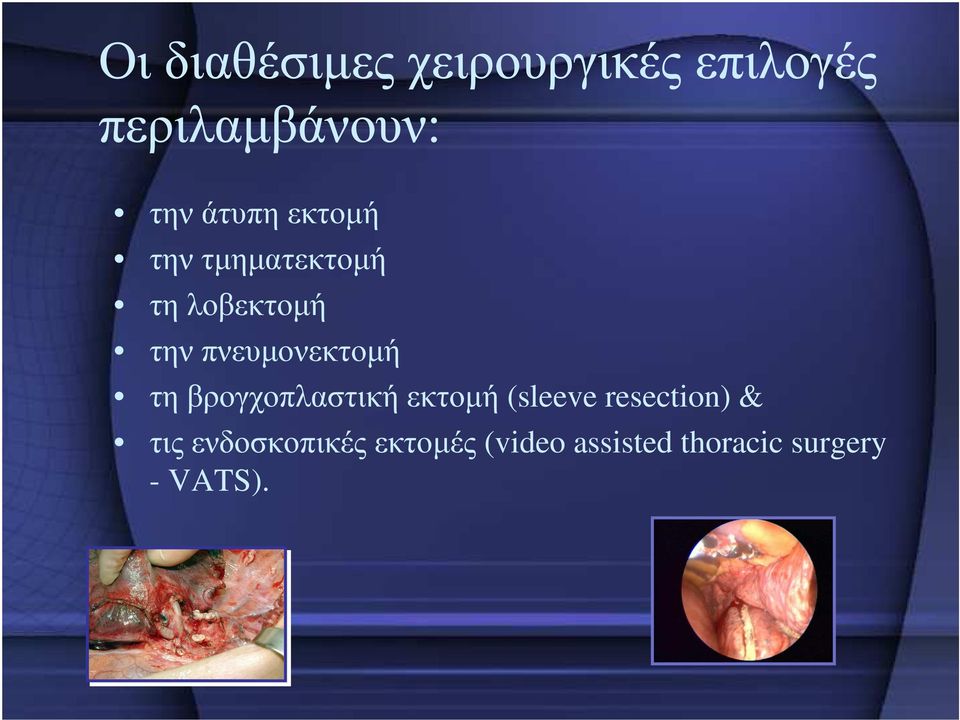 Οι διαθέσιμες χειρουργικές επιλογές περιλαμβάνουν:

• την άτυπη εκτομή
• την τμηματεκτομή
• τη λοβεκτομή
• την πνευμονεκτομή
• τη βρογχοπλαστική εκτομή (sleeve resection) &
• τις ενδοσκοπικές εκτομές (video assisted thoracic surgery - VATS).